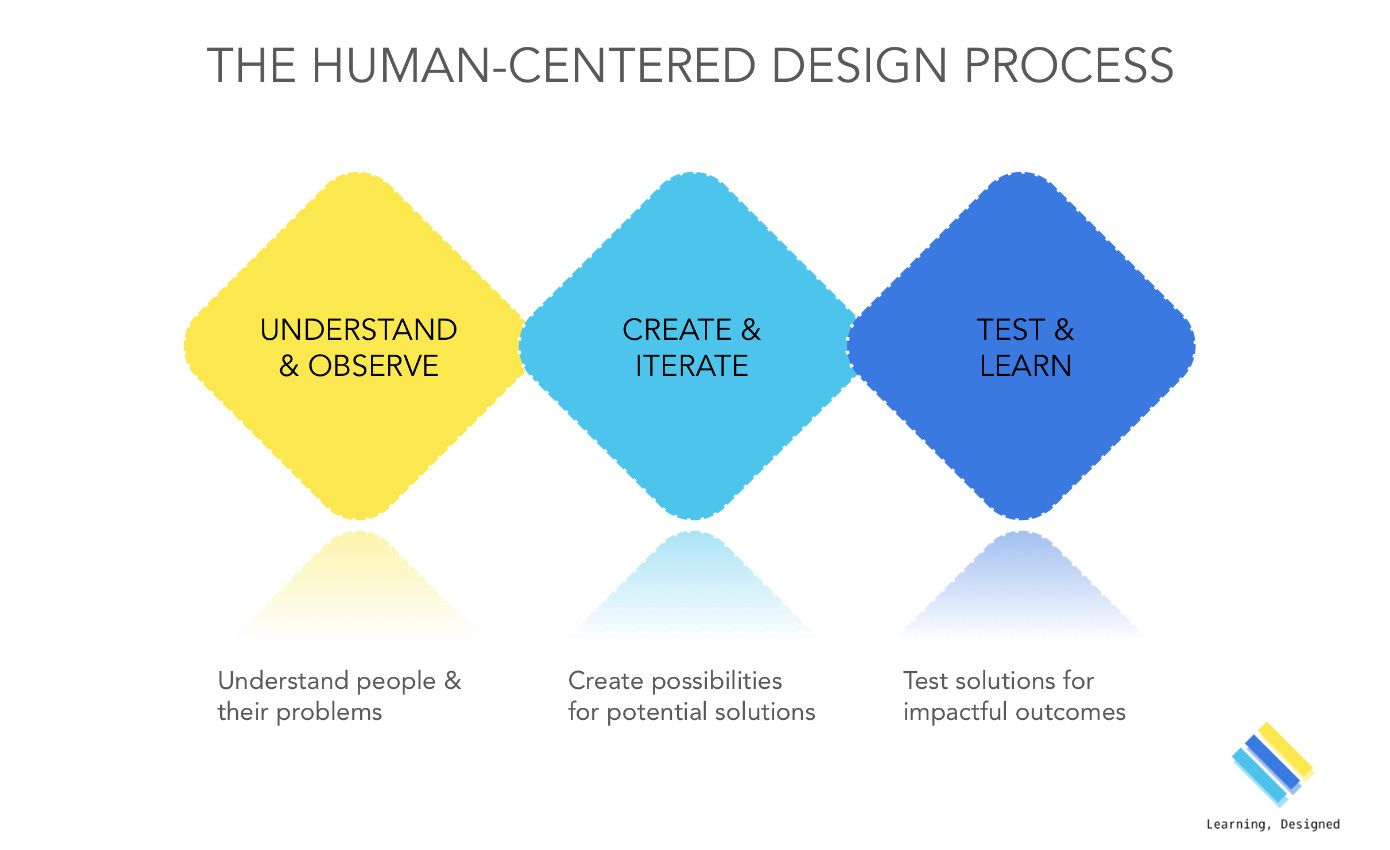 THE HUMAN-CENTERED DESIGN PROCESS

UNDERSTAND & OBSERVE

CREATE & ITERATE

TEST & LEARN

Understand people & their problems

Create possibilities for potential solutions

Test solutions for impactful outcomes

Learning, Designed